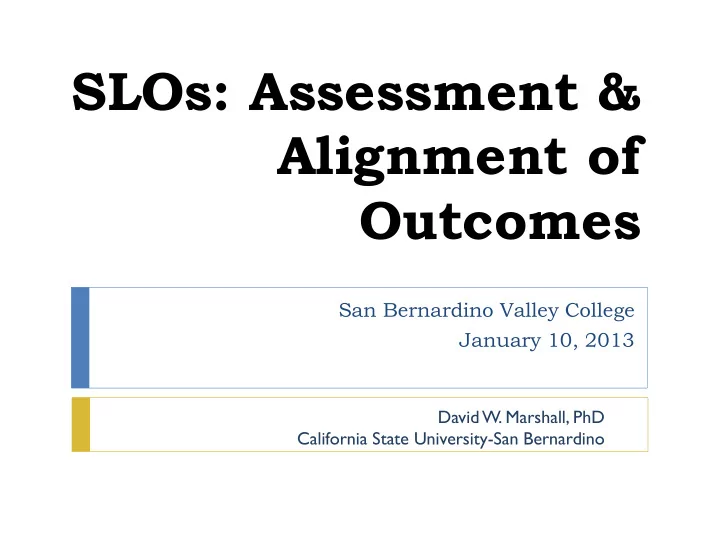 SLOs: Assessment & Alignment of Outcomes

San Bernardino Valley College
January 10, 2013

David W. Marshall, PhD
California State University-San Bernardino